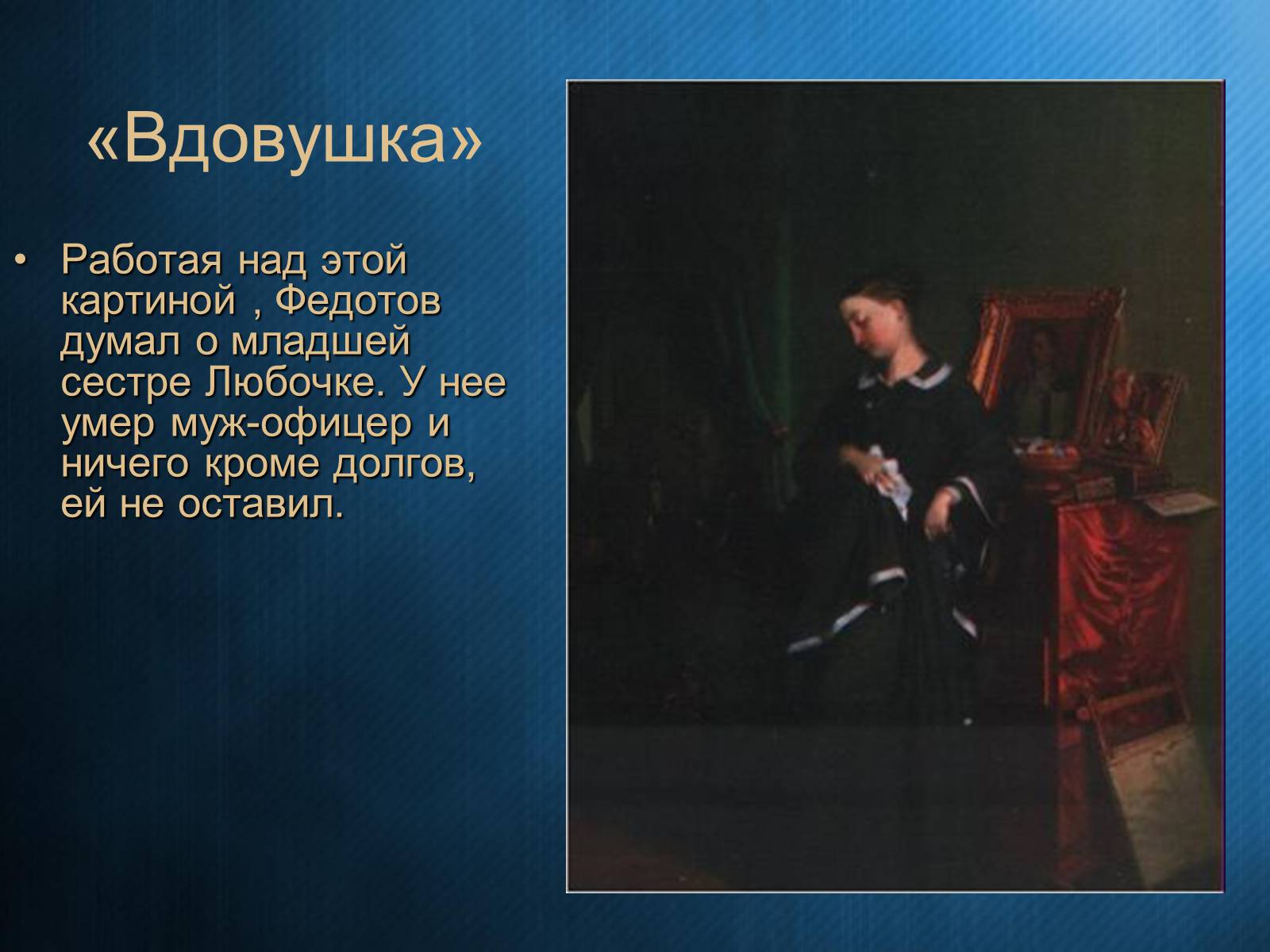 «Вдовушка»

• Работая над этой картиной , Федотов думал о младшей сестре Любочке. У нее умер муж-офицер и ничего кроме долгов, ей не оставил.